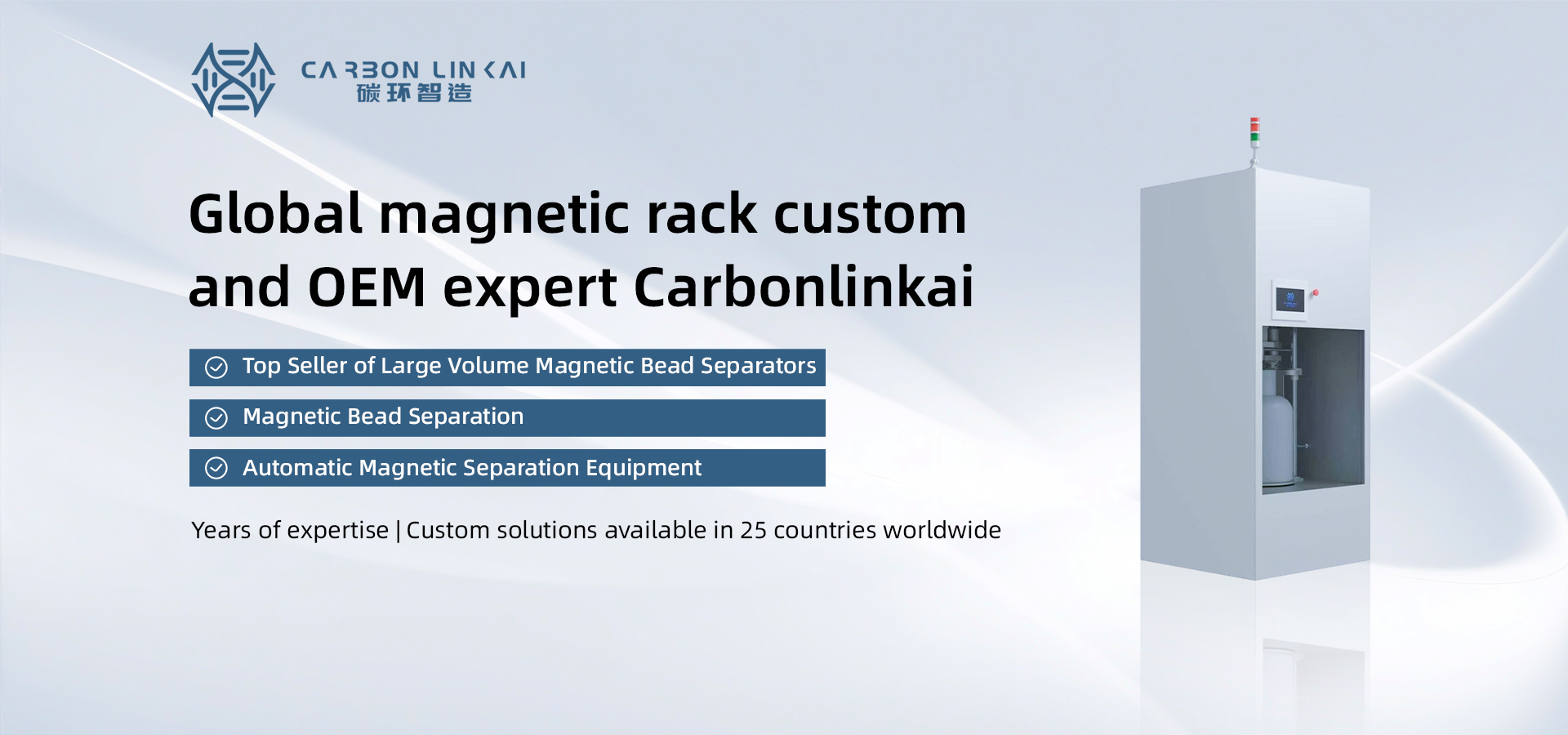 CARBON LINKAI
碳环智造

Global magnetic rack custom and OEM expert Carbonlinkai

Top Seller of Large Volume Magnetic Bead Separators

Magnetic Bead Separation

Automatic Magnetic Separation Equipment

Years of expertise | Custom solutions available in 25 countries worldwide